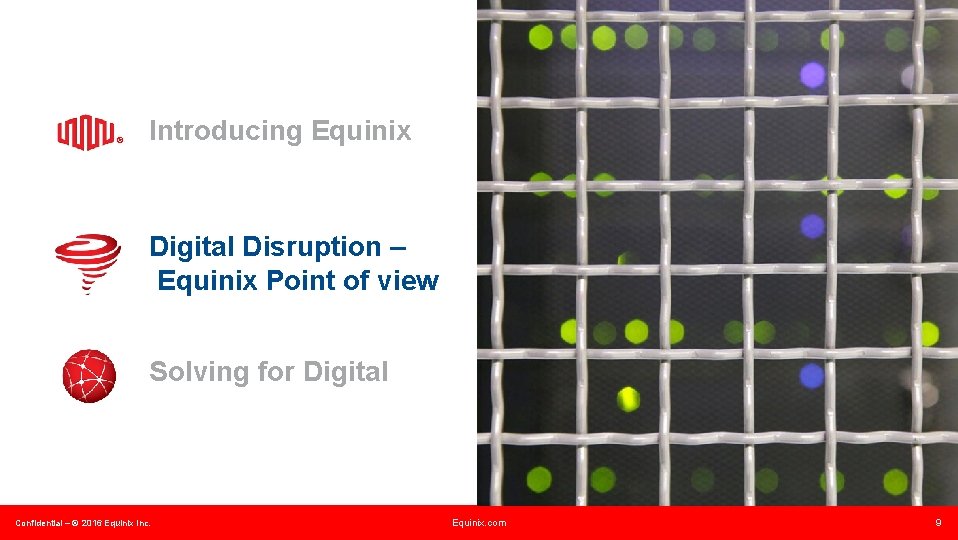 Introducing Equinix

Digital Disruption – Equinix Point of view

Solving for Digital

Confidential – © 2016 Equinix Inc.

Equinix.com

9